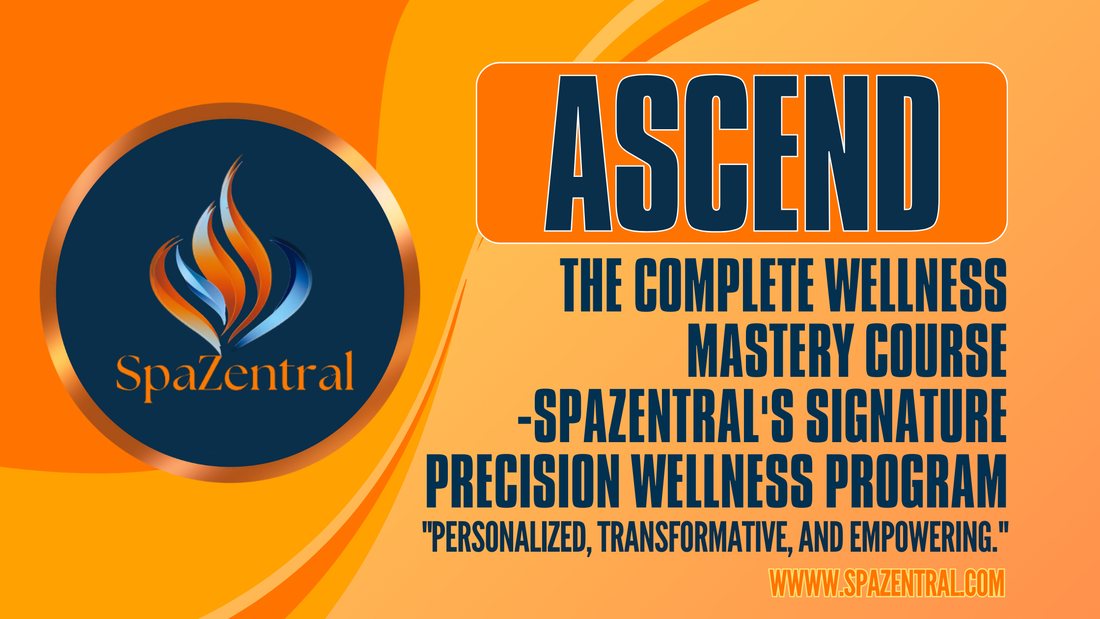 SpaZentral

ASCEND

THE COMPLETE WELLNESS MASTERY COURSE -SPAZENTRAL'S SIGNATURE PRECISION WELLNESS PROGRAM

"PERSONALIZED, TRANSFORMATIVE, AND EMPOWERING."

WWW.SPAZENTRAL.COM